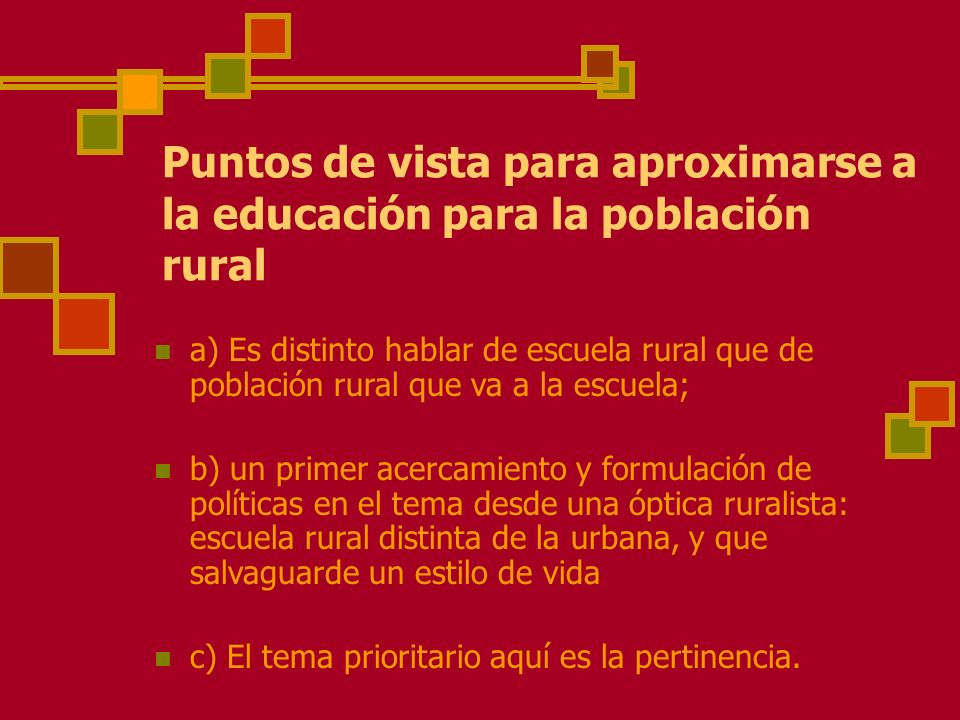 Puntos de vista para aproximarse a la educación para la población rural

a) Es distinto hablar de escuela rural que de población rural que va a la escuela;

b) un primer acercamiento y formulación de políticas en el tema desde una óptica ruralista: escuela rural distinta de la urbana, y que salvaguarde un estilo de vida

c) El tema prioritario aquí es la pertinencia.